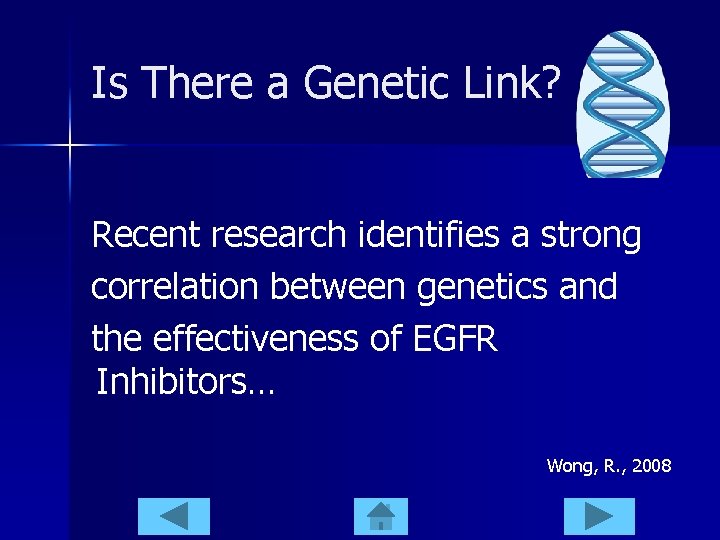 Is There a Genetic Link?

Recent research identifies a strong correlation between genetics and the effectiveness of EGFR Inhibitors…

Wong, R., 2008